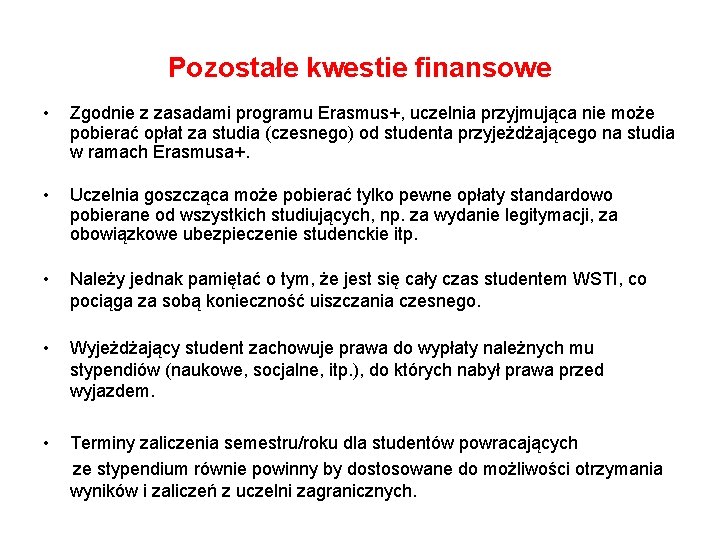 Pozostałe kwestie finansowe

• Zgodnie z zasadami programu Erasmus+, uczelnia przyjmująca nie może pobierać opłat za studia (czesnego) od studenta przyjeżdżającego na studia w ramach Erasmusa+.

• Uczelnia goszcząca może pobierać tylko pewne opłaty standardowo pobierane od wszystkich studiujących, np. za wydanie legitymacji, za obowiązkowe ubezpieczenie studenckie itp.

• Należy jednak pamiętać o tym, że jest się cały czas studentem WSTI, co pociąga za sobą konieczność uiszczania czesnego.

• Wyjeżdżający student zachowuje prawa do wypłaty należnych mu stypendiów (naukowe, socjalne, itp.), do których nabył prawa przed wyjazdem.

• Terminy zaliczenia semestru/roku dla studentów powracających ze stypendium równie powinny by dostosowane do możliwości otrzymania wyników i zaliczeń z uczelni zagranicznych.